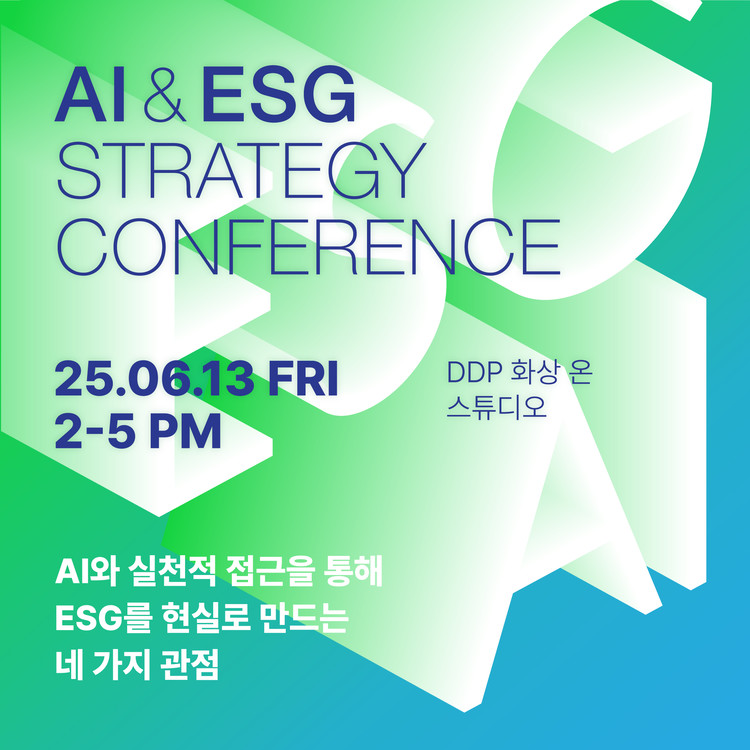 AI & ESG
STRATEGY
CONFERENCE

25.06.13 FRI
2-5 PM

DDP 화상 온
스튜디오

AI와 실천적 접근을 통해
ESG를 현실로 만드는
네 가지 관점